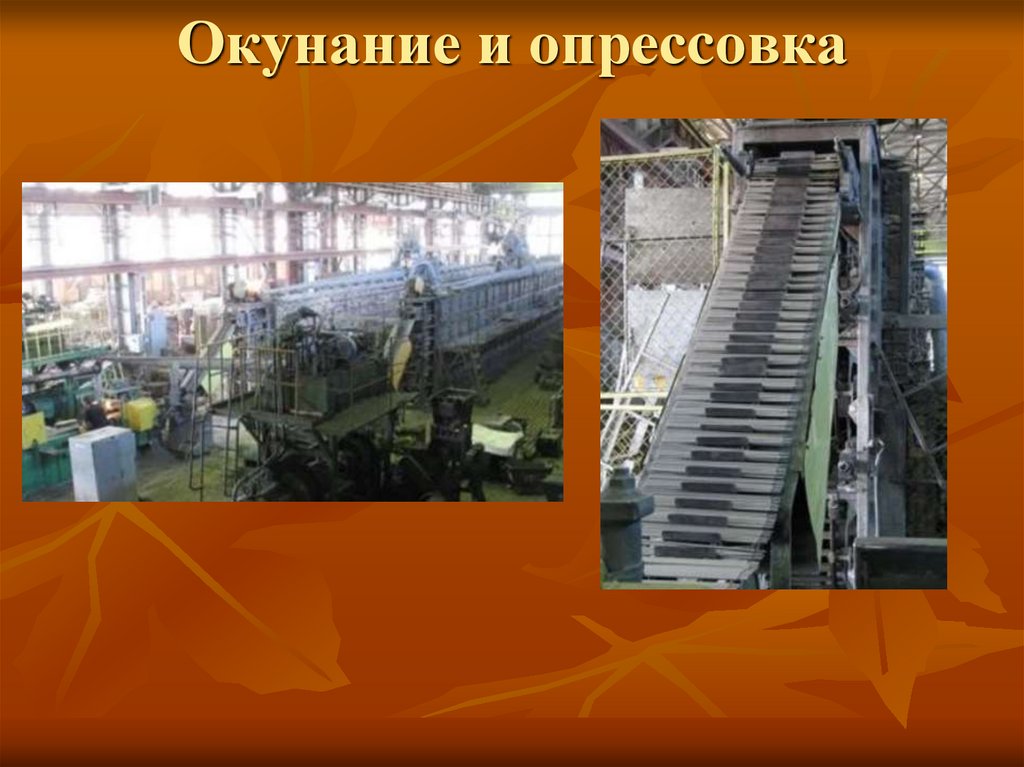 Окунание и опрессовка